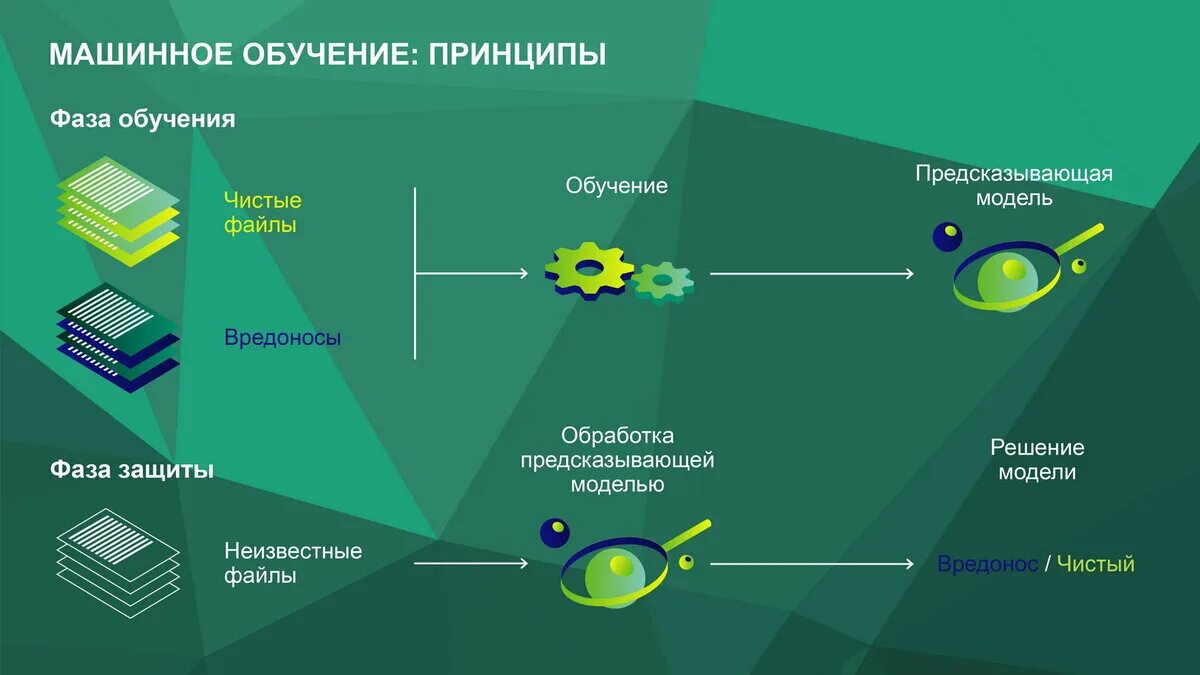 МАШИННОЕ ОБУЧЕНИЕ: ПРИНЦИПЫ

Фаза обучения

Чистые файлы

Вредоносы

Обучение

Предсказывающая модель

Фаза защиты

Неизвестные файлы

Обработка предсказывающей моделью

Решение модели

Вредонос / Чистый